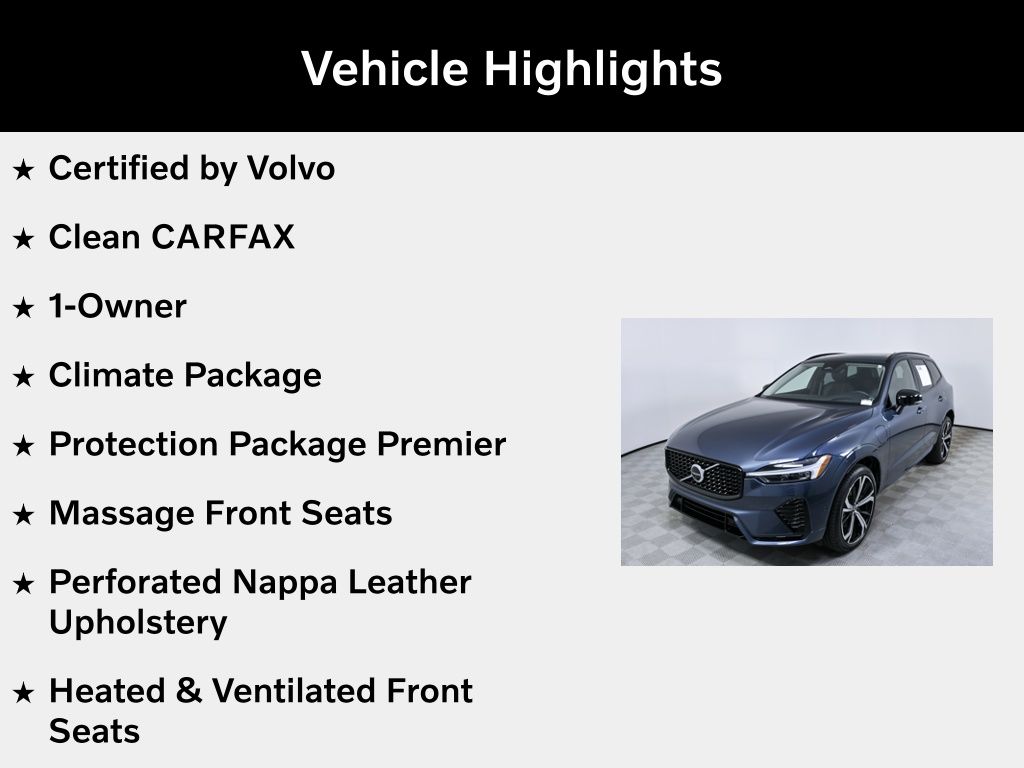 Vehicle Highlights

★ Certified by Volvo

★ Clean CARFAX

★ 1-Owner

★ Climate Package

★ Protection Package Premier

★ Massage Front Seats

★ Perforated Nappa Leather Upholstery

★ Heated & Ventilated Front Seats